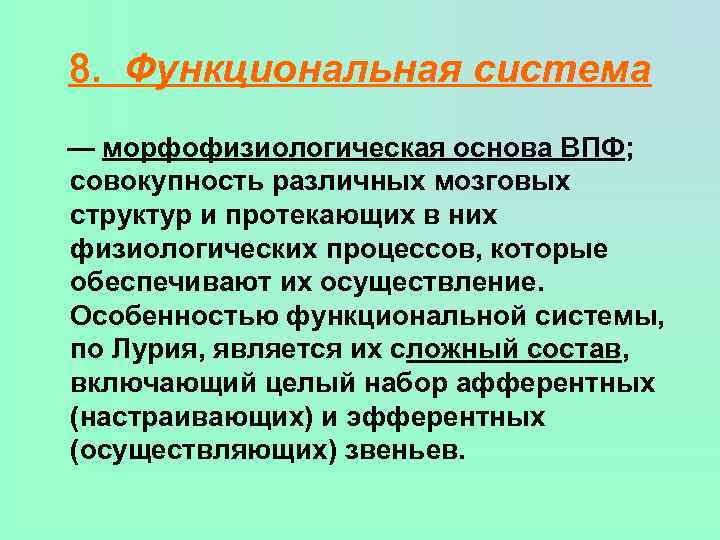 8. Функциональная система

— морфофизиологическая основа ВПФ; совокупность различных мозговых структур и протекающих в них физиологических процессов, которые обеспечивают их осуществление. Особенностью функциональной системы, по Лурия, является их сложный состав, включающий целый набор афферентных (настраивающих) и эфферентных (осуществляющих) звеньев.